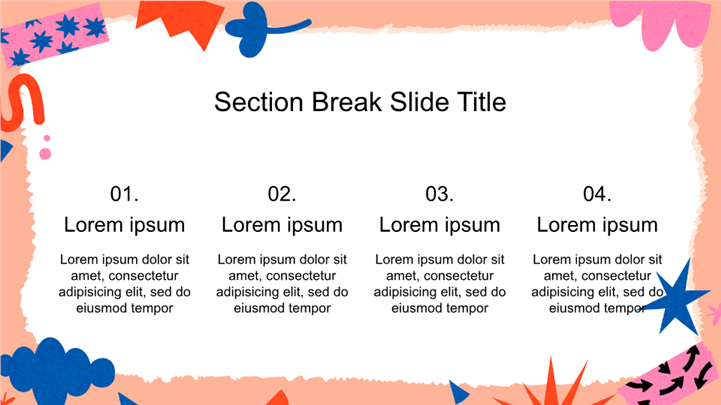 Section Break Slide Title

01.
Lorem ipsum
Lorem ipsum dolor sit amet, consectetur adipisicing elit, sed do eiusmod tempor

02.
Lorem ipsum
Lorem ipsum dolor sit amet, consectetur adipisicing elit, sed do eiusmod tempor

03.
Lorem ipsum
Lorem ipsum dolor sit amet, consectetur adipisicing elit, sed do eiusmod tempor

04.
Lorem ipsum
Lorem ipsum dolor sit amet, consectetur adipisicing elit, sed do eiusmod tempor